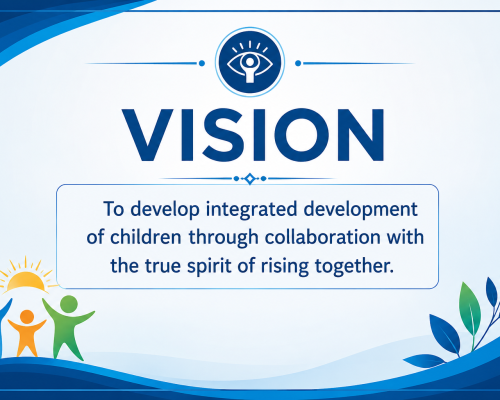 VISION

To develop integrated development of children through collaboration with the true spirit of rising together.